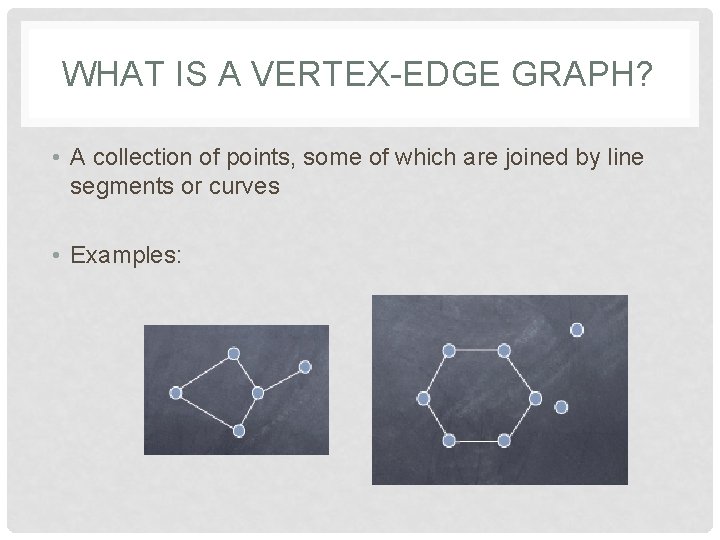 WHAT IS A VERTEX-EDGE GRAPH?

• A collection of points, some of which are joined by line segments or curves

• Examples: